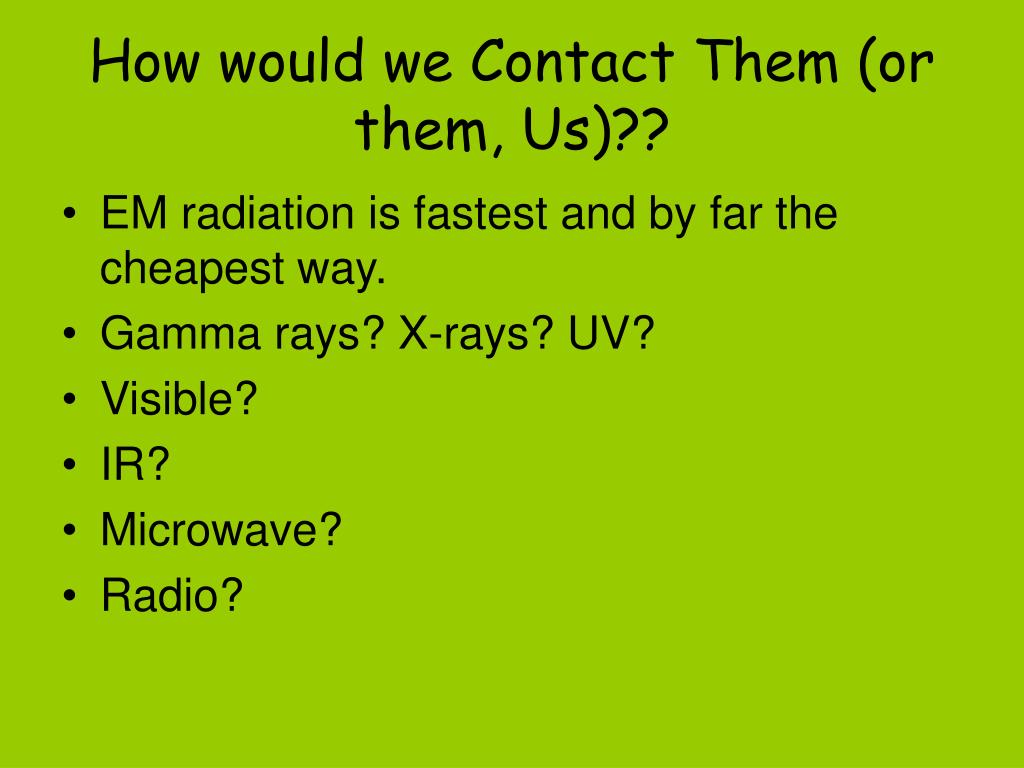 How would we Contact Them (or them, Us)??

• EM radiation is fastest and by far the cheapest way.
• Gamma rays? X-rays? UV?
• Visible?
• IR?
• Microwave?
• Radio?